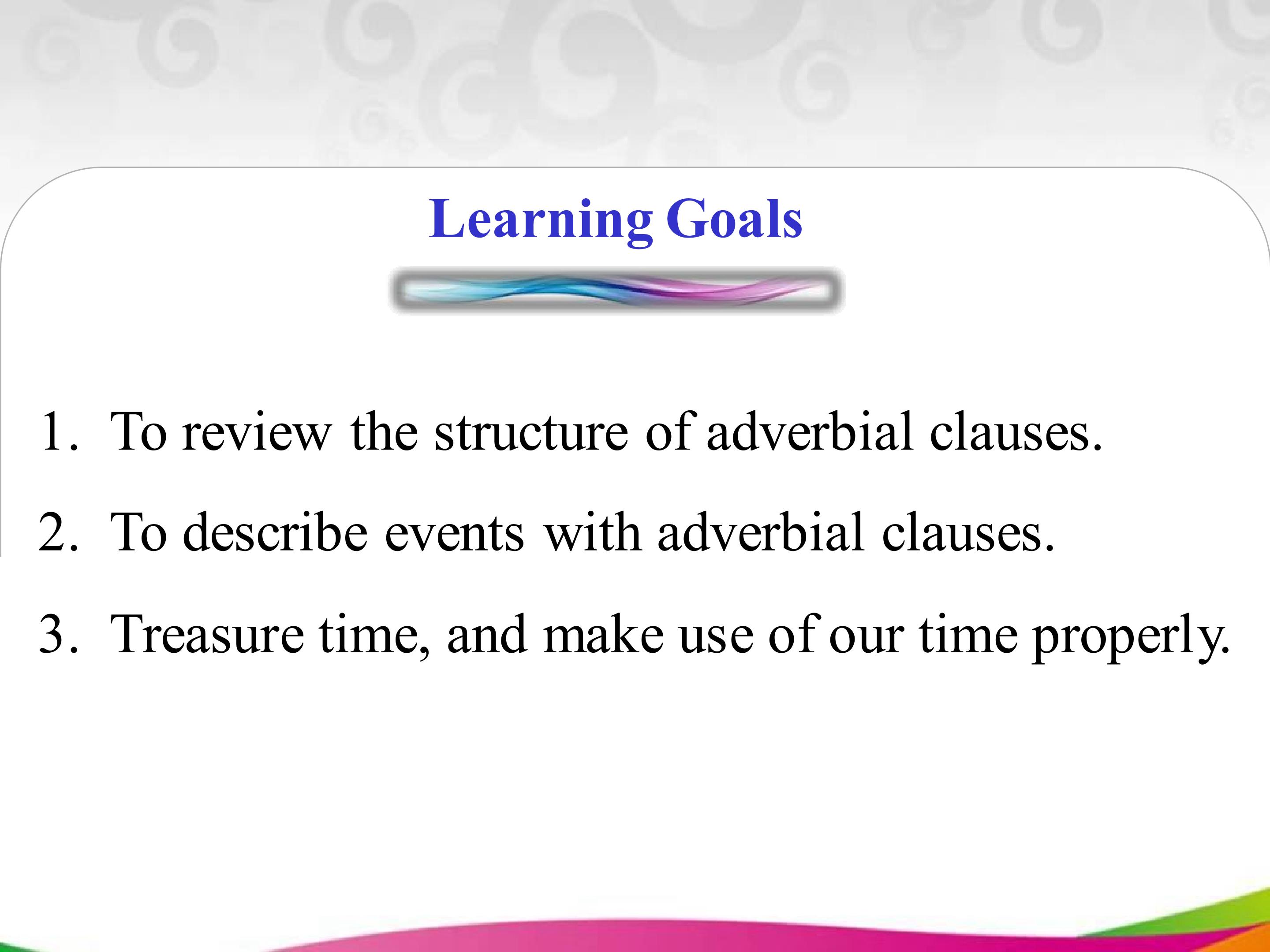 Learning Goals

1. To review the structure of adverbial clauses.

2. To describe events with adverbial clauses.

3. Treasure time, and make use of our time properly.